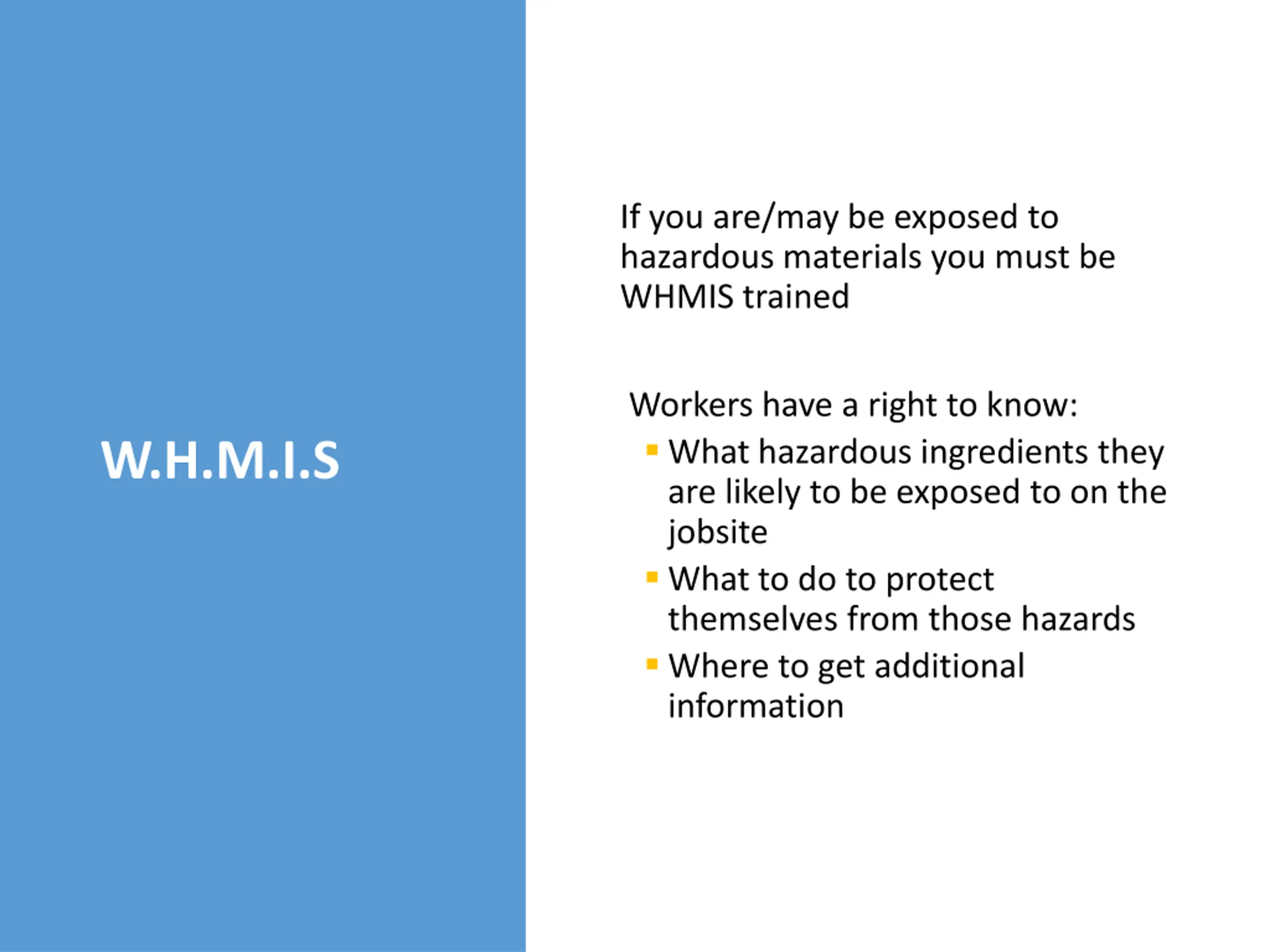 W.H.M.I.S

If you are/may be exposed to hazardous materials you must be WHMIS trained

Workers have a right to know:
- What hazardous ingredients they are likely to be exposed to on the jobsite
- What to do to protect themselves from those hazards
- Where to get additional information